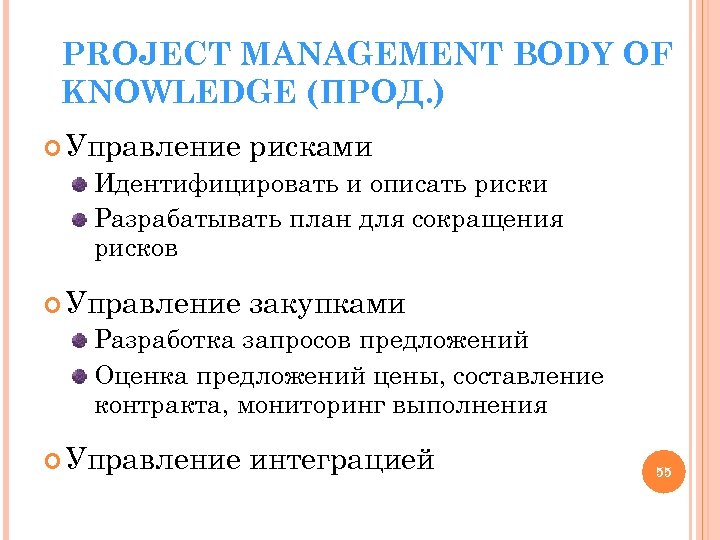 PROJECT MANAGEMENT BODY OF KNOWLEDGE (ПРОД.)

Управление рисками

Идентифицировать и описать риски

Разрабатывать план для сокращения рисков

Управление закупками

Разработка запросов предложений

Оценка предложений цены, составление контракта, мониторинг выполнения

Управление интеграцией

55